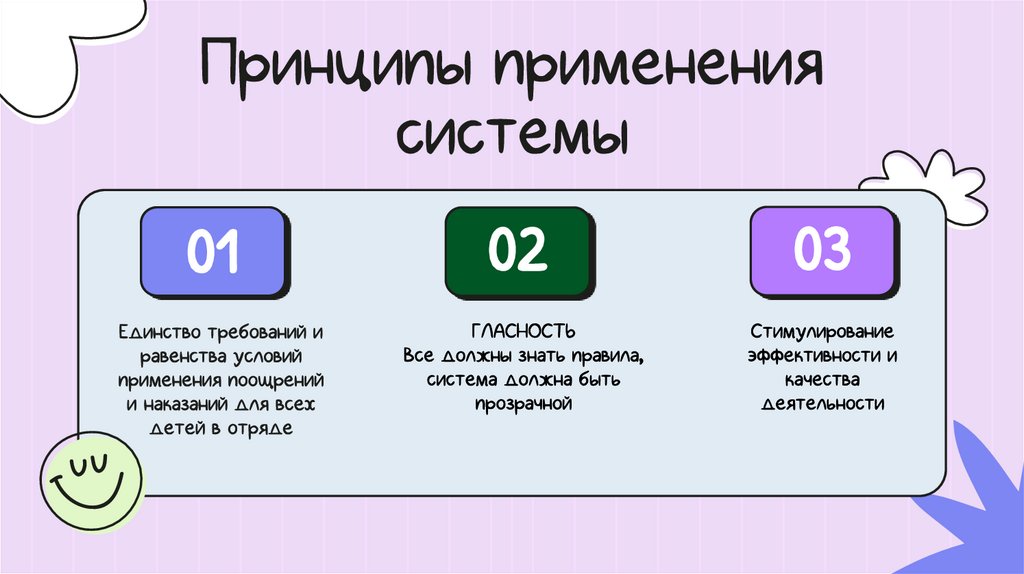 Принципы применения системы

01

Единство требований и равенства условий применения поощрений и наказаний для всех детей в отряде

02

ГЛАСНОСТЬ
Все должны знать правила, система должна быть прозрачной

03

Стимулирование эффективности и качества деятельности